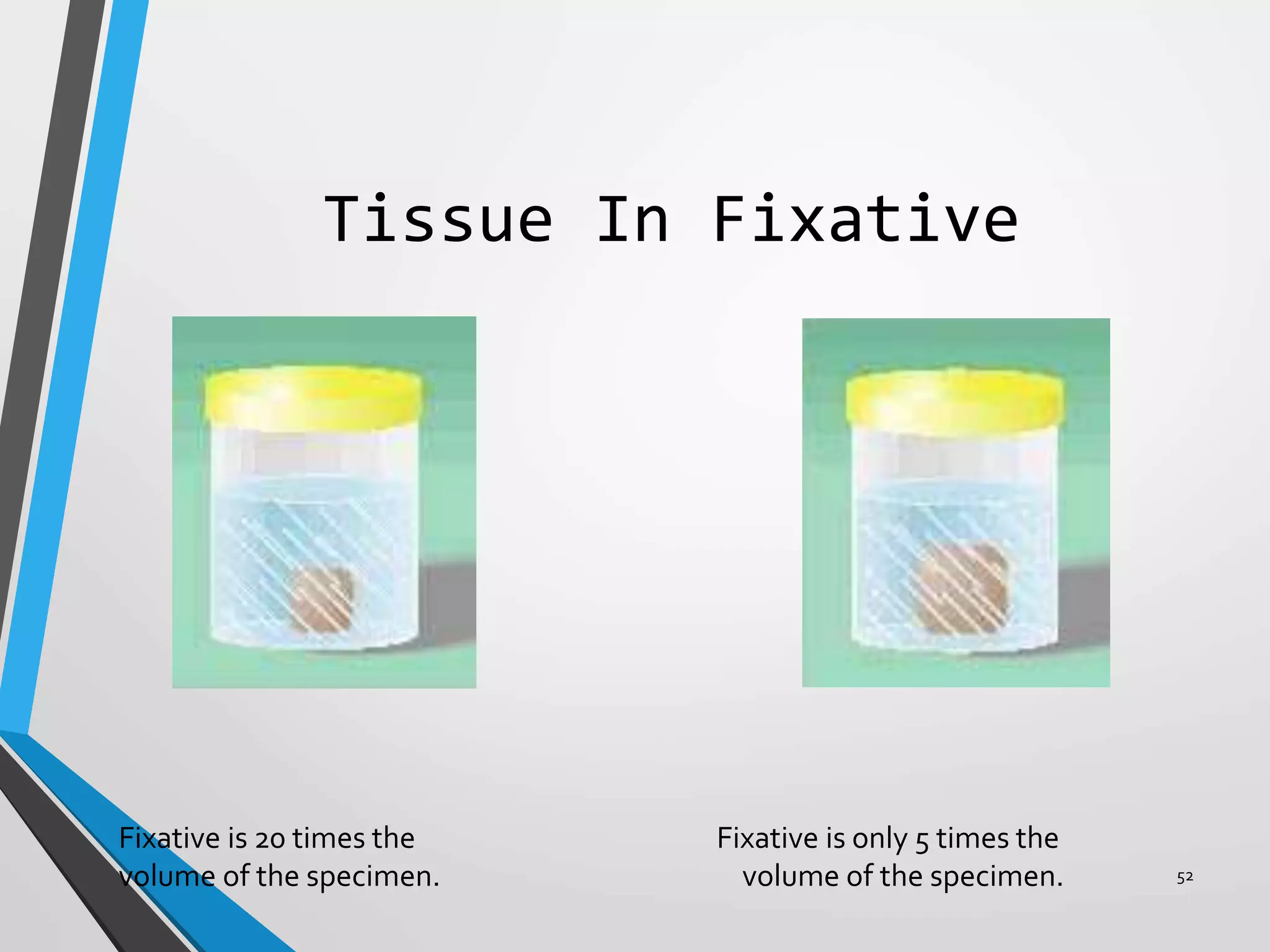 Tissue In Fixative

Fixative is 20 times the volume of the specimen.

Fixative is only 5 times the volume of the specimen.

52